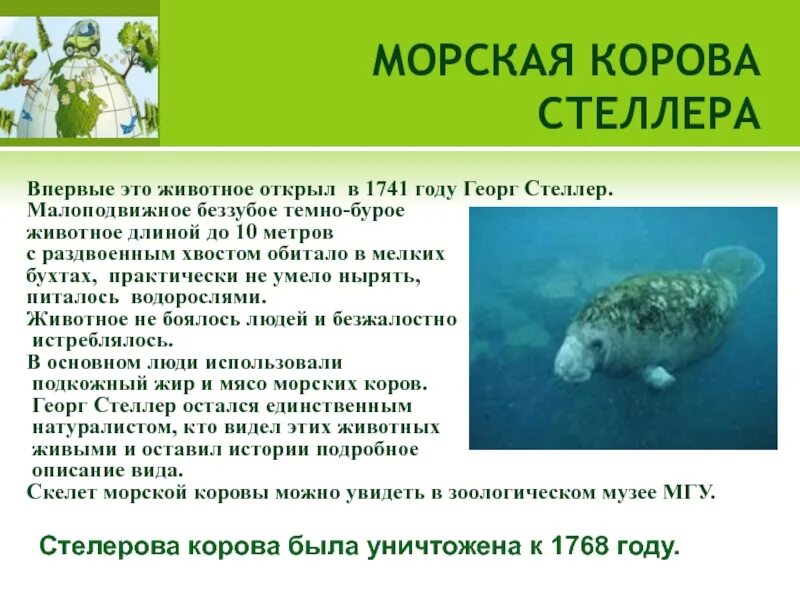 МОРСКАЯ КОРОВА СТЕЛЛЕРА

Впервые это животное открыл в 1741 году Георг Стеллер. Малоподвижное беззубое темно-бурое животное длиной до 10 метров с раздвоенным хвостом обитало в мелких бухтах, практически не умело нырять, питалось водорослями.
Животное не боялось людей и безжалостно истреблялось.
В основном люди использовали подкожный жир и мясо морских коров.
Георг Стеллер остался единственным натуралистом, кто видел этих животных живыми и оставил истории подробное описание вида.
Скелет морской коровы можно увидеть в зоологическом музее МГУ.

Стелерова корова была уничтожена к 1768 году.